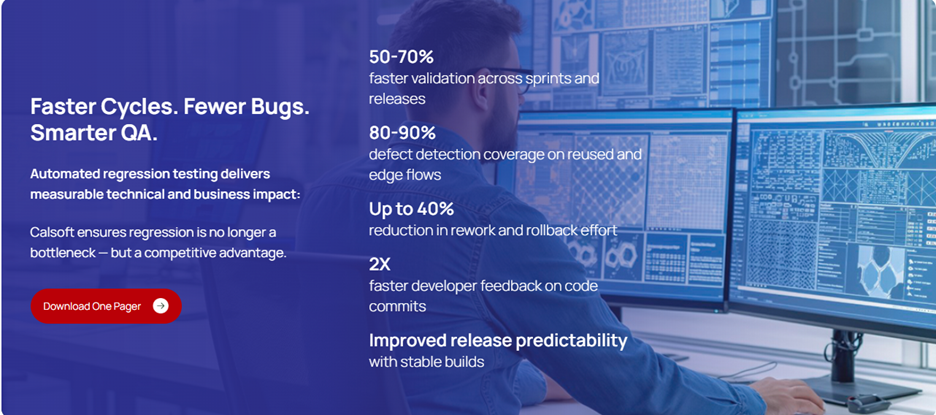 Faster Cycles. Fewer Bugs. Smarter QA.

Automated regression testing delivers measurable technical and business impact:

Calsoft ensures regression is no longer a bottleneck — but a competitive advantage.

Download One Pager

50-70%
faster validation across sprints and releases

80-90%
defect detection coverage on reused and edge flows

Up to 40%
reduction in rework and rollback effort

2X
faster developer feedback on code commits

Improved release predictability
with stable builds